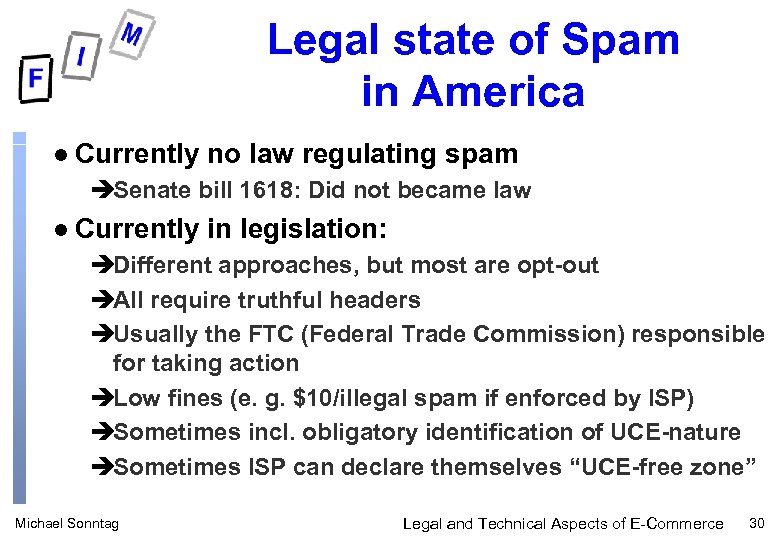 F I M

Legal state of Spam in America

● Currently no law regulating spam
➔Senate bill 1618: Did not became law
● Currently in legislation:
➔Different approaches, but most are opt-out
➔All require truthful headers
➔Usually the FTC (Federal Trade Commission) responsible for taking action
➔Low fines (e. g. \$10/illegal spam if enforced by ISP)
➔Sometimes incl. obligatory identification of UCE-nature
➔Sometimes ISP can declare themselves “UCE-free zone”

Michael Sonntag

Legal and Technical Aspects of E-Commerce

30